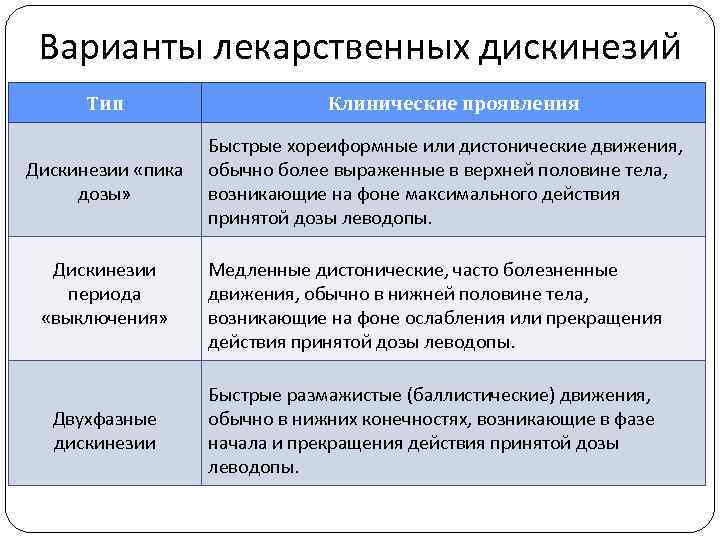 Варианты лекарственных дискинезий

| Тип | Клинические проявления |
|---|---|
| Дискинезии «пика дозы» | Быстрые хореиформные или дистонические движения, обычно более выраженные в верхней половине тела, возникающие на фоне максимального действия принятой дозы леводопы. |
| Дискинезии периода «выключения» | Медленные дистонические, часто болезненные движения, обычно в нижней половине тела, возникающие на фоне ослабления или прекращения действия принятой дозы леводопы. |
| Двухфазные дискинезии | Быстрые размажистые (баллистические) движения, обычно в нижних конечностях, возникающие в фазе начала и прекращения действия принятой дозы леводопы. |